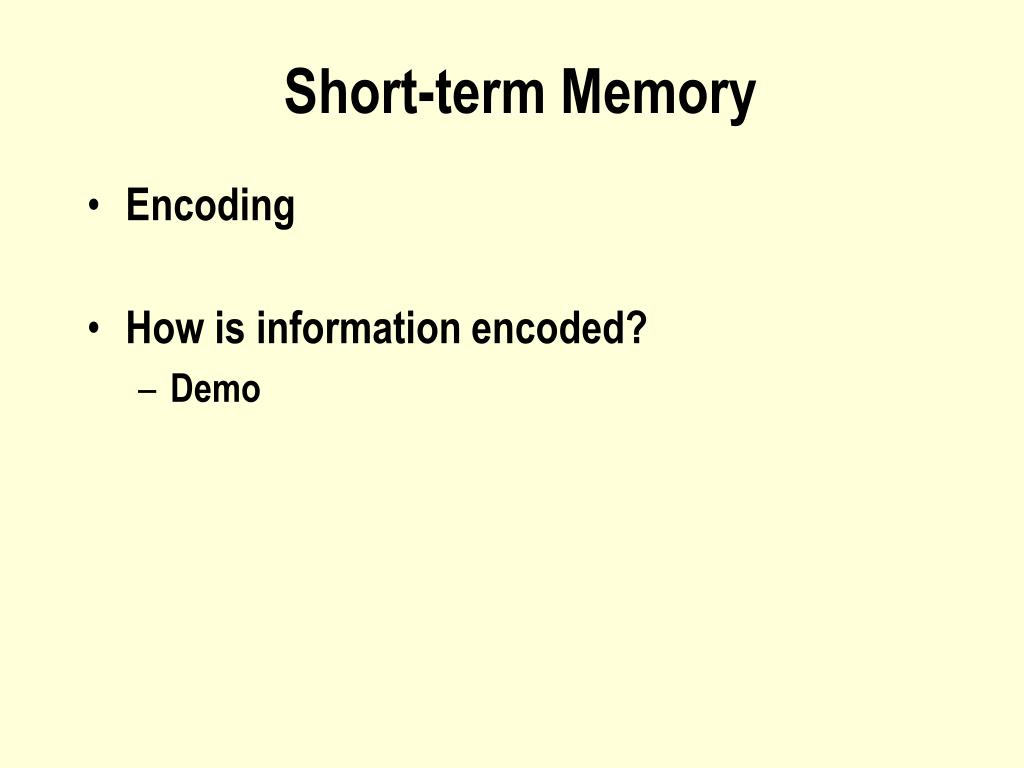 Short-term Memory

• Encoding

• How is information encoded?
– Demo